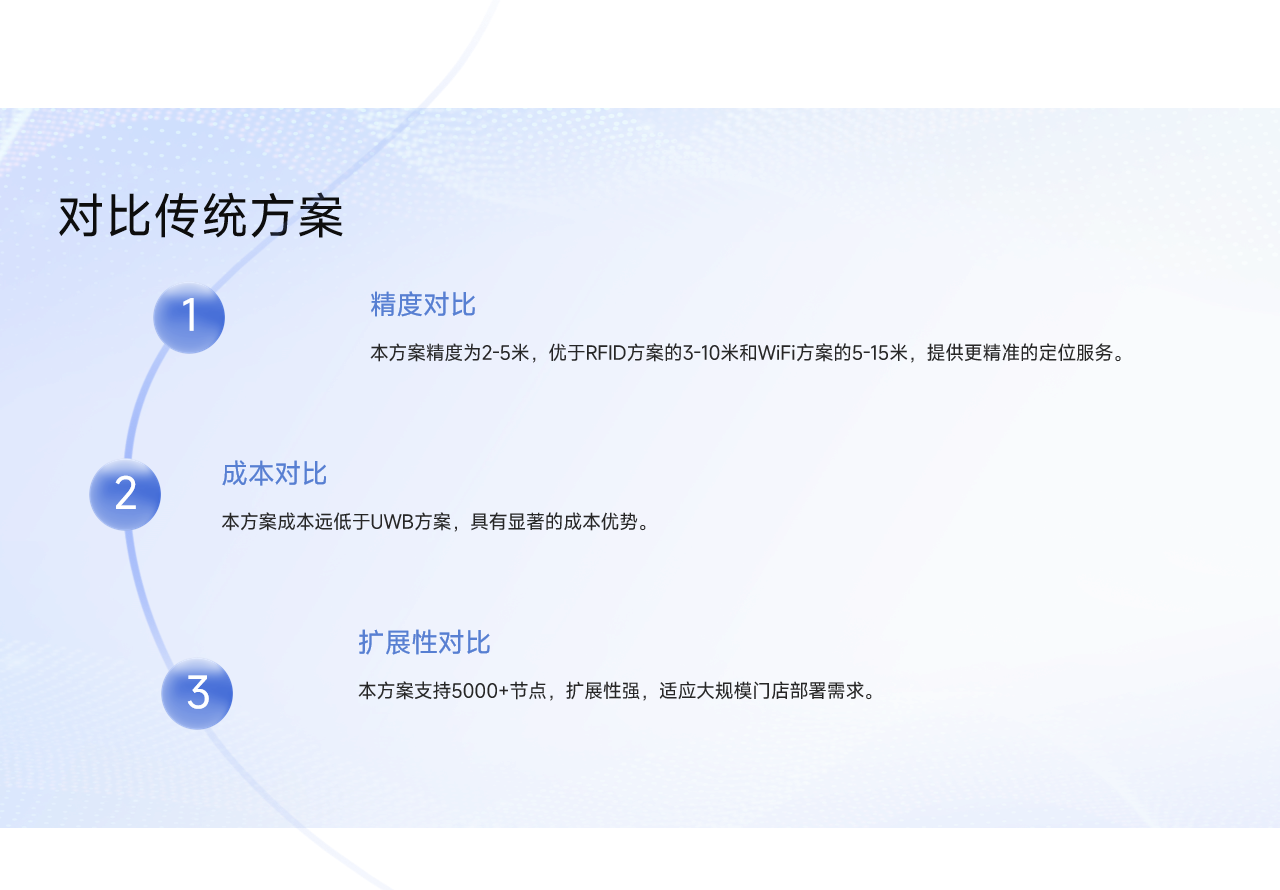 对比传统方案

1

精度对比

本方案精度为2-5米，优于RFID方案的3-10米和WiFi方案的5-15米，提供更精准的定位服务。

2

成本对比

本方案成本远低于UWB方案，具有显著的成本优势。

3

扩展性对比

本方案支持5000+节点，扩展性强，适应大规模门店部署需求。